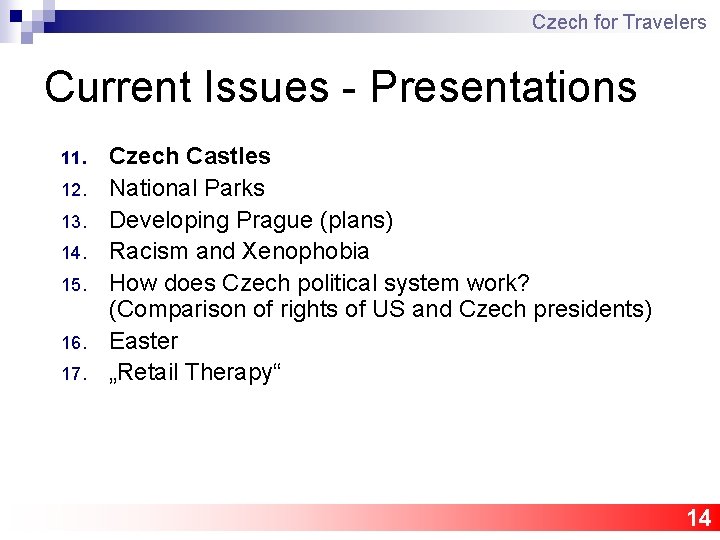 Czech for Travelers

Current Issues - Presentations

11. Czech Castles
12. National Parks
13. Developing Prague (plans)
14. Racism and Xenophobia
15. How does Czech political system work? (Comparison of rights of US and Czech presidents)
16. Easter
17. „Retail Therapy“

14